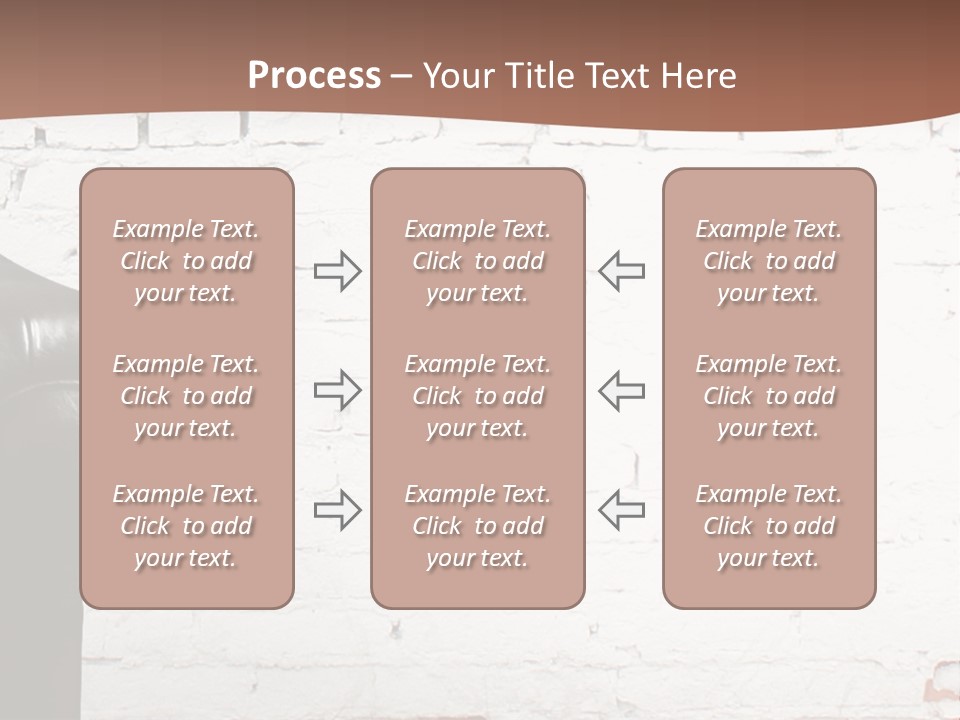 Process – Your Title Text Here

Example Text. Click to add your text.

Example Text. Click to add your text.

Example Text. Click to add your text.

Example Text. Click to add your text.

Example Text. Click to add your text.

Example Text. Click to add your text.

Example Text. Click to add your text.

Example Text. Click to add your text.

Example Text. Click to add your text.